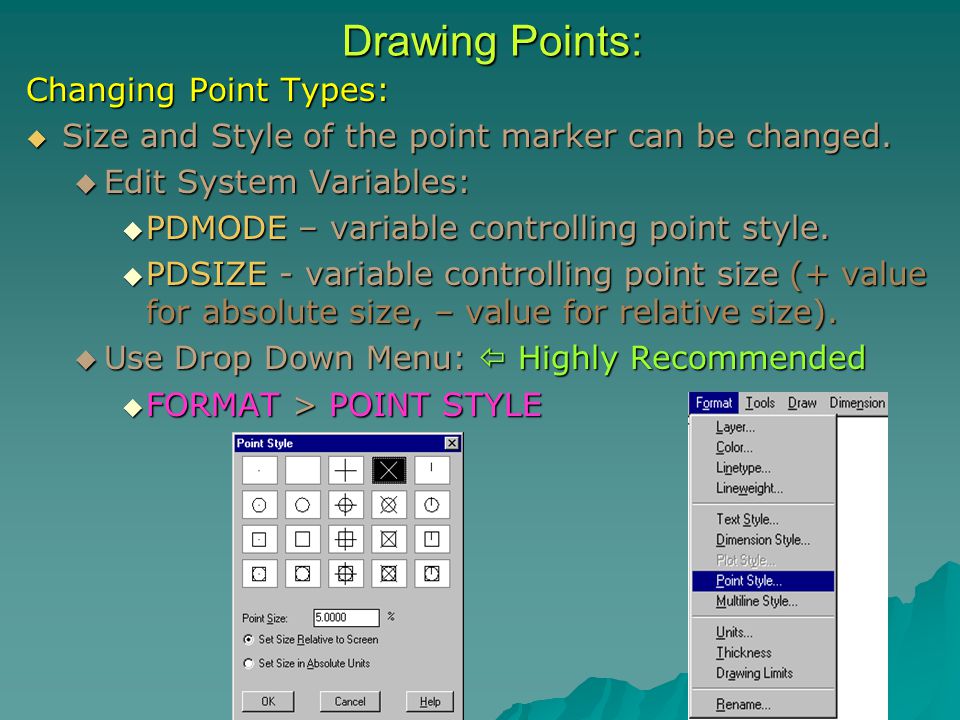 Drawing Points:

Changing Point Types:

◆ Size and Style of the point marker can be changed.

◆ Edit System Variables:

◆ PDMODE – variable controlling point style.

◆ PDSIZE - variable controlling point size (+ value for absolute size, – value for relative size).

◆ Use Drop Down Menu: ⇦ Highly Recommended

◆ FORMAT > POINT STYLE

Point Style

Point Size: 5.0000 %

Set Size Relative to Screen

Set Size in Absolute Units

OK Cancel Help

Format Tools Draw Dimension

Layer...
Color...
Linetype...
Lineweight...
Text Style...
Dimension Style...
Plot Style...
Point Style...
Multiline Style...
Units...
Thickness
Drawing Limits
Rename...